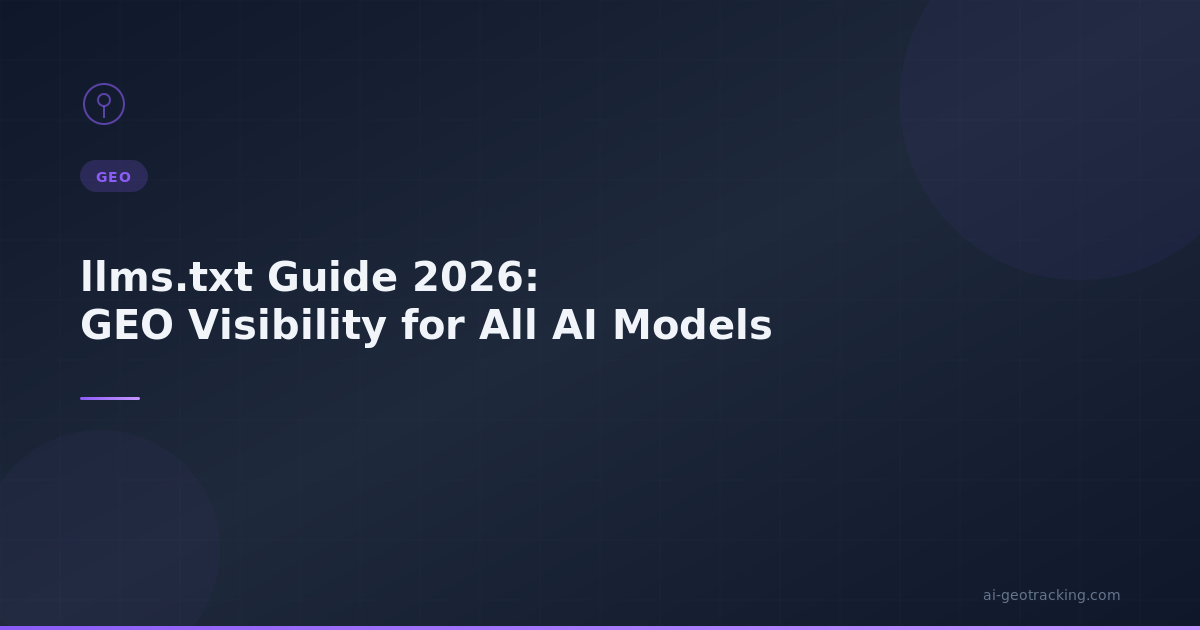 GEO

llms.txt Guide 2026:
GEO Visibility for All AI Models

ai-geotracking.com